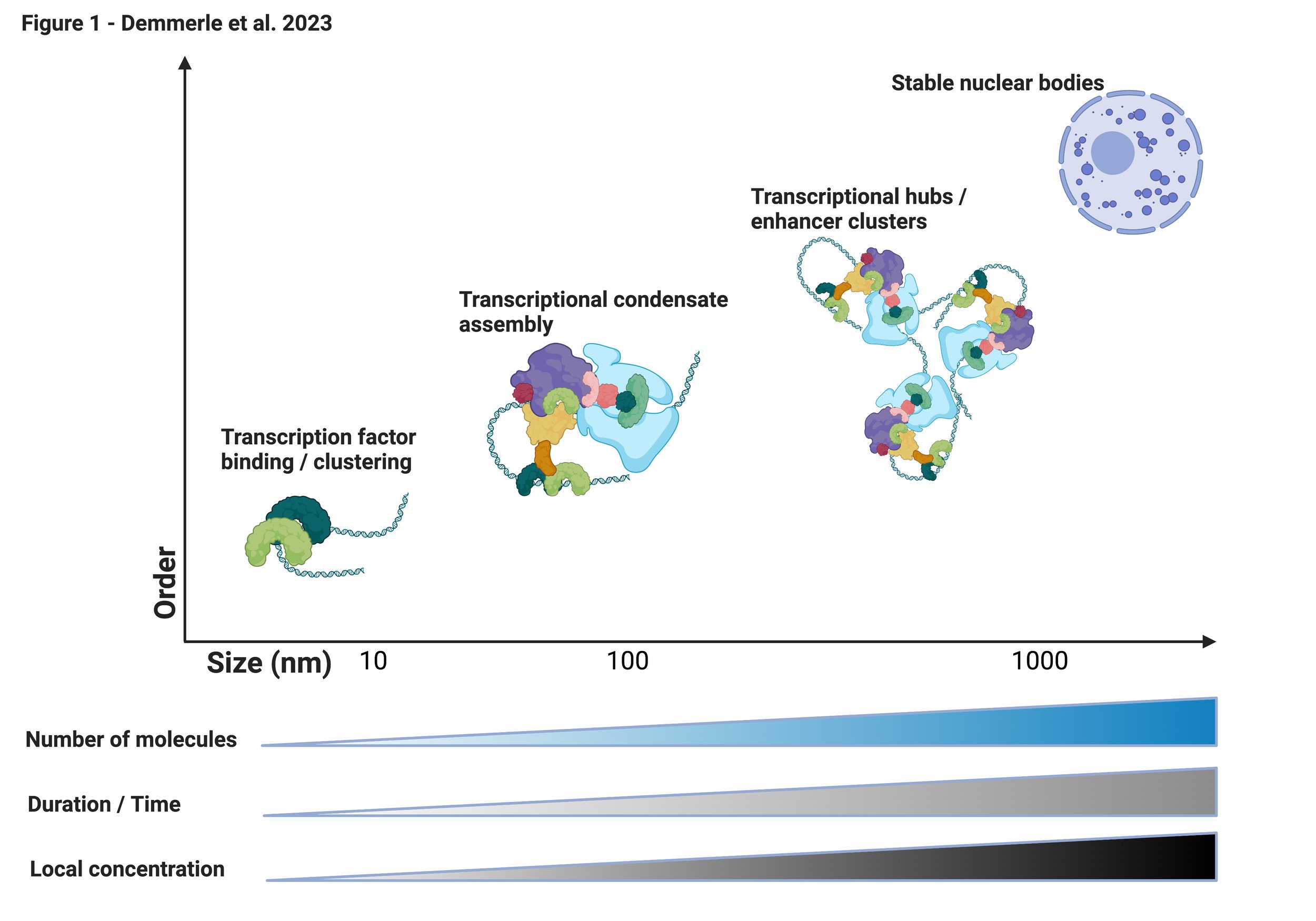 Figure 1 - Demmerle et al. 2023

Stable nuclear bodies

Transcriptional hubs / enhancer clusters

Transcriptional condensate assembly

Transcription factor binding / clustering

Order

Size (nm) 10 100 1000

Number of molecules

Duration / Time

Local concentration